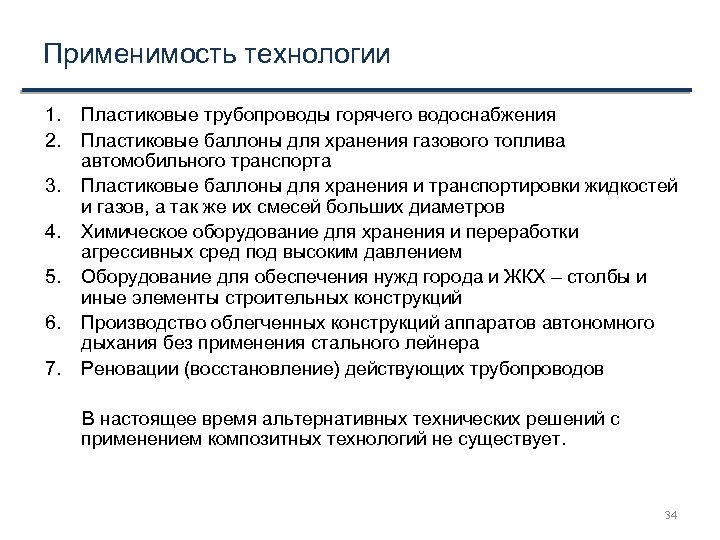 Применимость технологии

1. Пластиковые трубопроводы горячего водоснабжения
2. Пластиковые баллоны для хранения газового топлива автомобильного транспорта
3. Пластиковые баллоны для хранения и транспортировки жидкостей и газов, а так же их смесей больших диаметров
4. Химическое оборудование для хранения и переработки агрессивных сред под высоким давлением
5. Оборудование для обеспечения нужд города и ЖКХ – столбы и иные элементы строительных конструкций
6. Производство облегченных конструкций аппаратов автономного дыхания без применения стального лейнера
7. Реновации (восстановление) действующих трубопроводов

В настоящее время альтернативных технических решений с применением композитных технологий не существует.

34